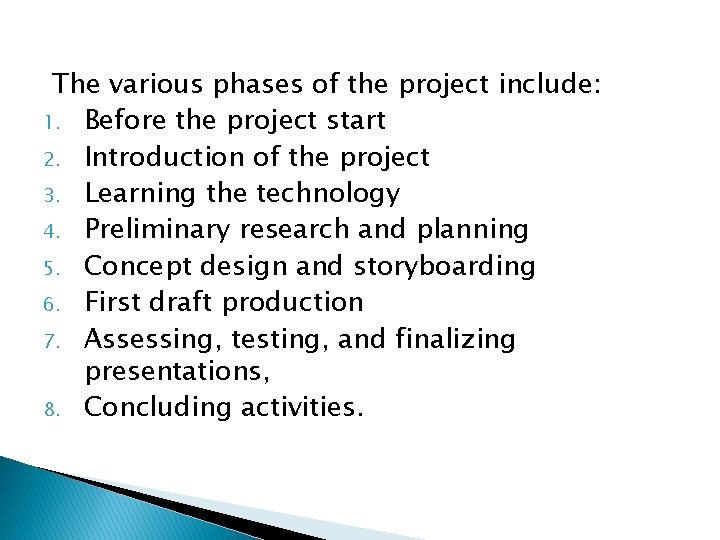 The various phases of the project include:

1. Before the project start
2. Introduction of the project
3. Learning the technology
4. Preliminary research and planning
5. Concept design and storyboarding
6. First draft production
7. Assessing, testing, and finalizing presentations,
8. Concluding activities.